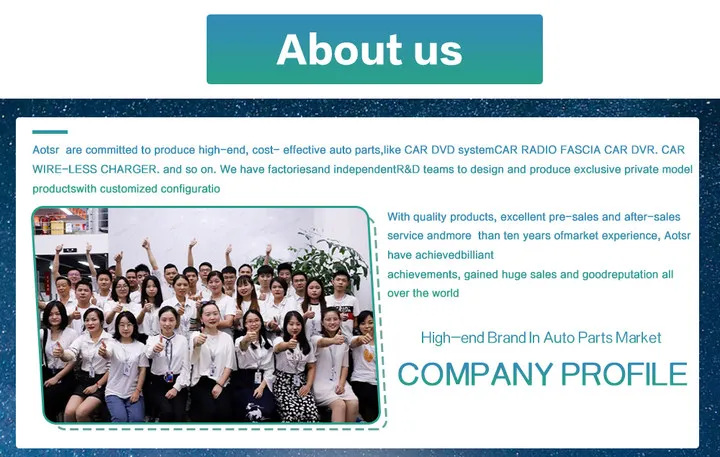 About us

Aotsr are committed to produce high-end, cost- effective auto parts,like CAR DVD systemCAR RADIO FASCIA CAR DVR. CAR WIRE-LESS CHARGER. and so on. We have factoriesand independentR&D teams to design and produce exclusive private model productswith customized configuratio

With quality products, excellent pre-sales and after-sales service andmore than ten years ofmarket experience, Aotsr have achievedbilliant
achievements, gained huge sales and goodreputation all over the world

High-end Brand In Auto Parts Market

COMPANY PROFILE